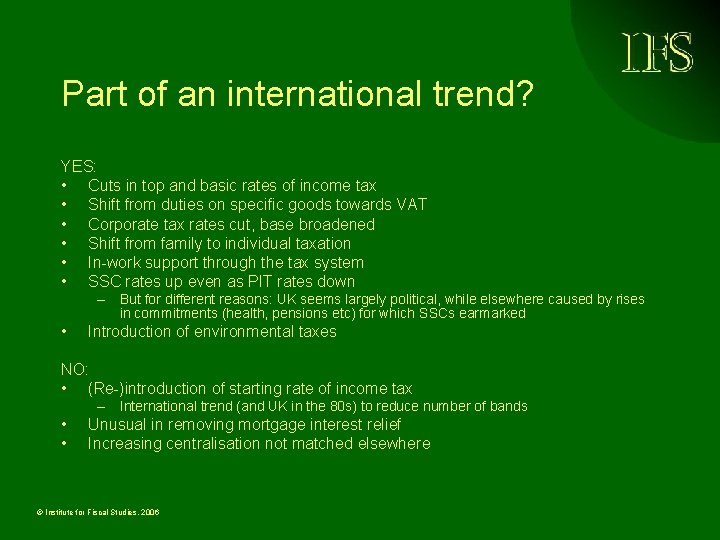 IFS

Part of an international trend?

YES:
• Cuts in top and basic rates of income tax
• Shift from duties on specific goods towards VAT
• Corporate tax rates cut, base broadened
• Shift from family to individual taxation
• In-work support through the tax system
• SSC rates up even as PIT rates down
– But for different reasons: UK seems largely political, while elsewhere caused by rises in commitments (health, pensions etc) for which SSCs earmarked
• Introduction of environmental taxes

NO:
• (Re-)introduction of starting rate of income tax
– International trend (and UK in the 80s) to reduce number of bands
• Unusual in removing mortgage interest relief
• Increasing centralisation not matched elsewhere

© Institute for Fiscal Studies, 2006